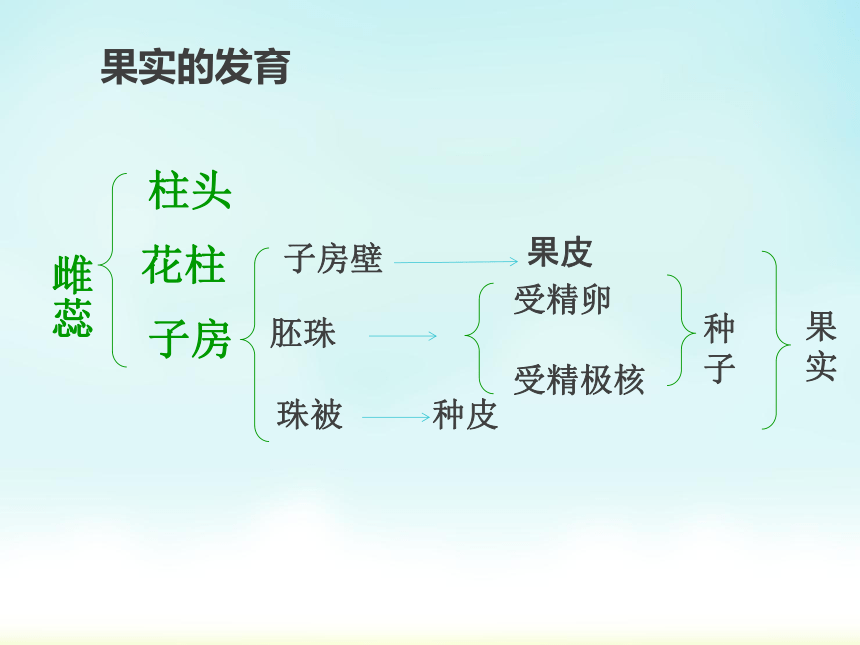 果实的发育

雌蕊

柱头

花柱

子房

子房壁

果皮

胚珠

受精卵

受精极核

珠被

种皮

种子

果实